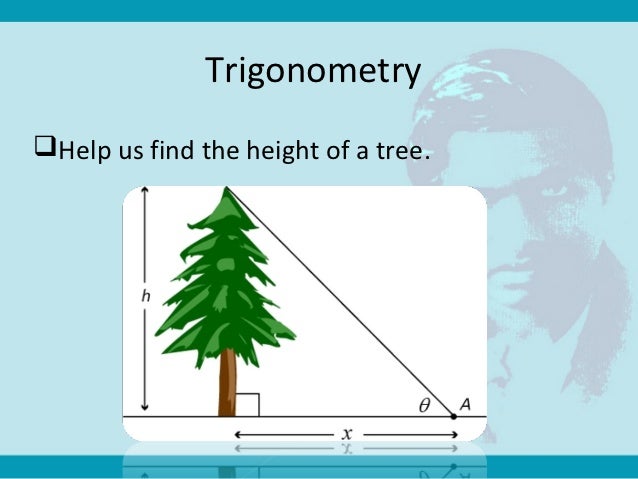 Trigonometry

❑Help us find the height of a tree.

$h$

$\theta$ $A$

$x$